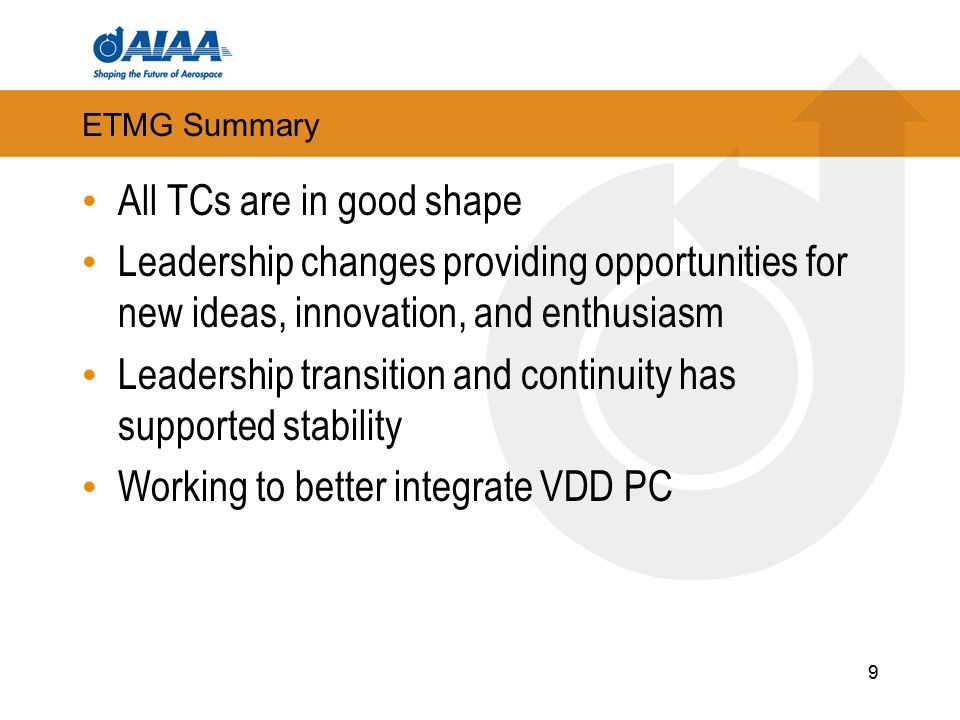 AIAA
Shaping the Future of Aerospace

ETMG Summary

• All TCs are in good shape
• Leadership changes providing opportunities for new ideas, innovation, and enthusiasm
• Leadership transition and continuity has supported stability
• Working to better integrate VDD PC

9